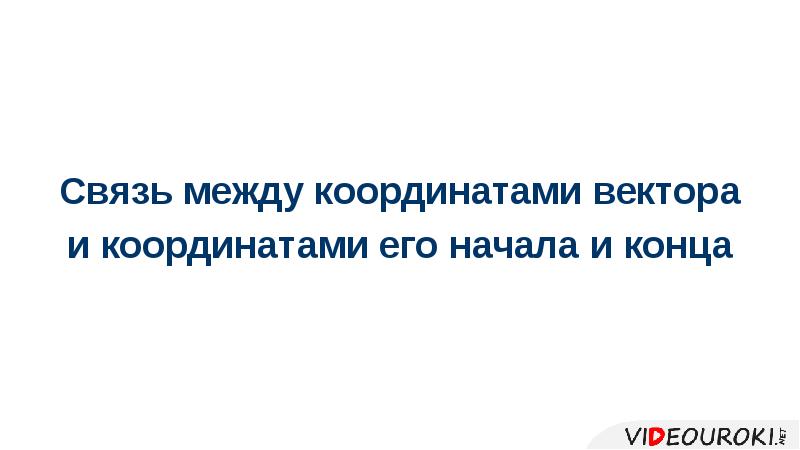 Связь между координатами вектора и координатами его начала и конца

VIDEOUROKI.NET